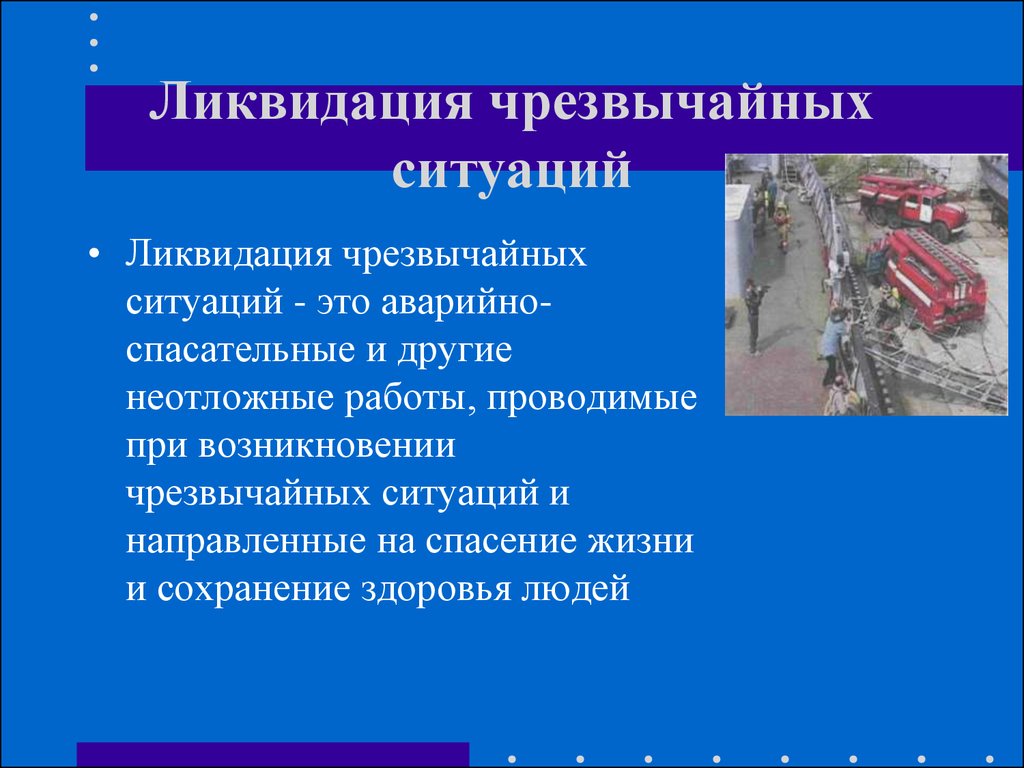 Ликвидация чрезвычайных ситуаций

• Ликвидация чрезвычайных ситуаций - это аварийно-спасательные и другие неотложные работы, проводимые при возникновении чрезвычайных ситуаций и направленные на спасение жизни и сохранение здоровья людей